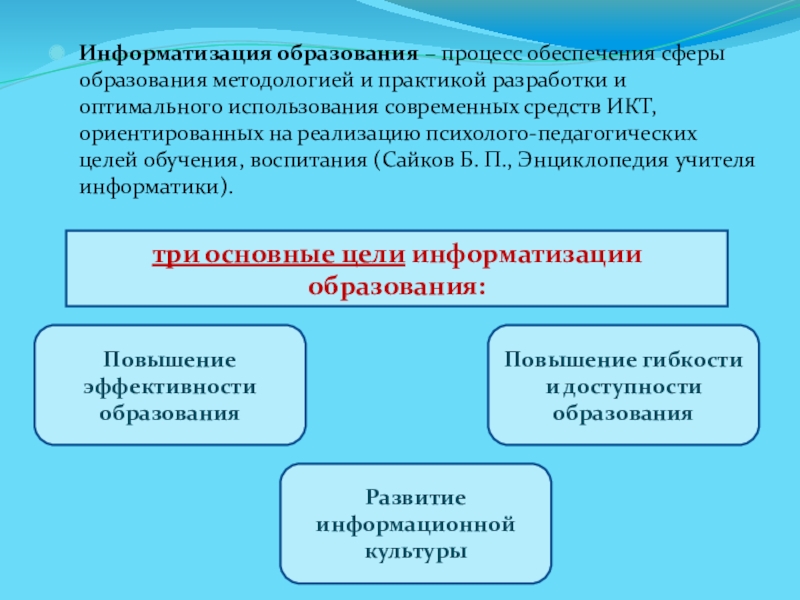 Информатизация образования – процесс обеспечения сферы образования методологией и практикой разработки и оптимального использования современных средств ИКТ, ориентированных на реализацию психолого-педагогических целей обучения, воспитания (Сайков Б. П., Энциклопедия учителя информатики).

три основные цели информатизации образования:

Повышение эффективности образования

Повышение гибкости и доступности образования

Развитие информационной культуры